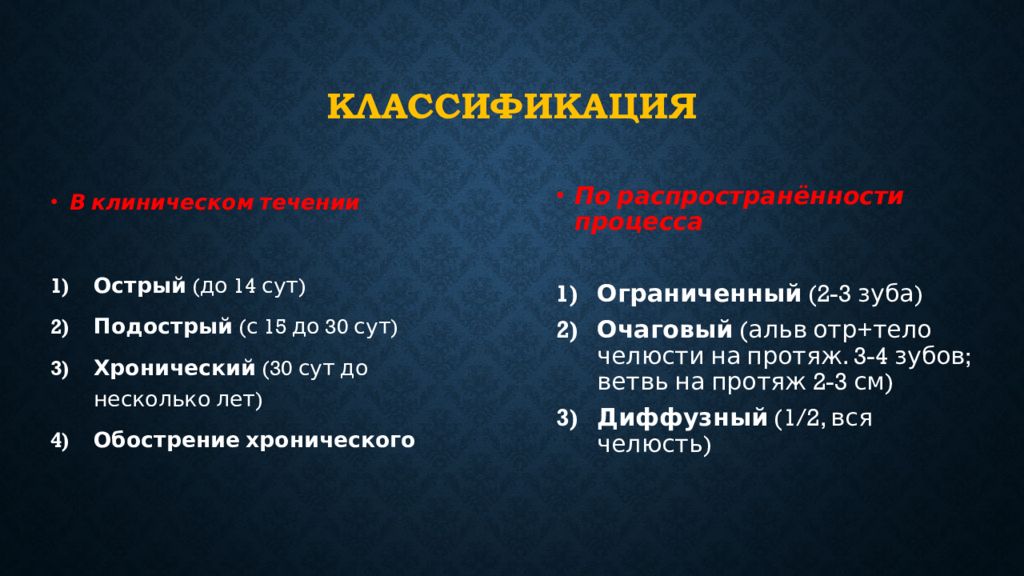 КЛАССИФИКАЦИЯ

• В клиническом течении

1) Острый (до 14 сут)
2) Подострый (с 15 до 30 сут)
3) Хронический (30 сут до несколько лет)
4) Обострение хронического

• По распространённости процесса

1) Ограниченный (2-3 зуба)
2) Очаговый (альв отр+тело челюсти на протяж. 3-4 зубов; ветвь на протяж 2-3 см)
3) Диффузный (1/2, вся челюсть)